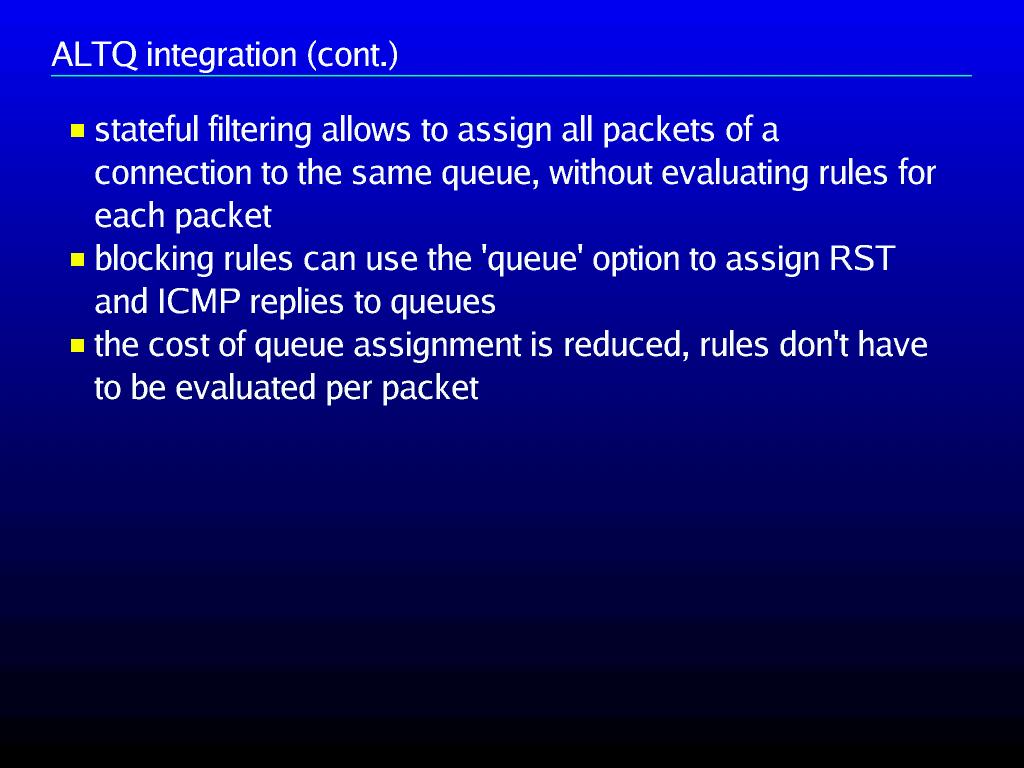 ALTQ integration (cont.)

- stateful filtering allows to assign all packets of a connection to the same queue, without evaluating rules for each packet
- blocking rules can use the 'queue' option to assign RST and ICMP replies to queues
- the cost of queue assignment is reduced, rules don't have to be evaluated per packet